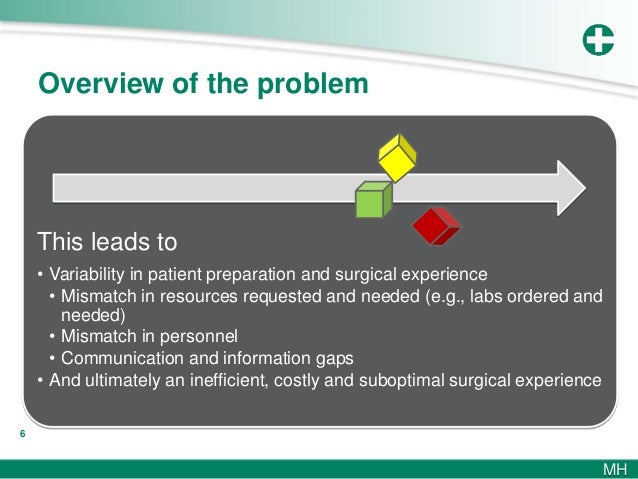 Overview of the problem

This leads to

• Variability in patient preparation and surgical experience
  • Mismatch in resources requested and needed (e.g., labs ordered and needed)
  • Mismatch in personnel
  • Communication and information gaps
• And ultimately an inefficient, costly and suboptimal surgical experience

6

MH